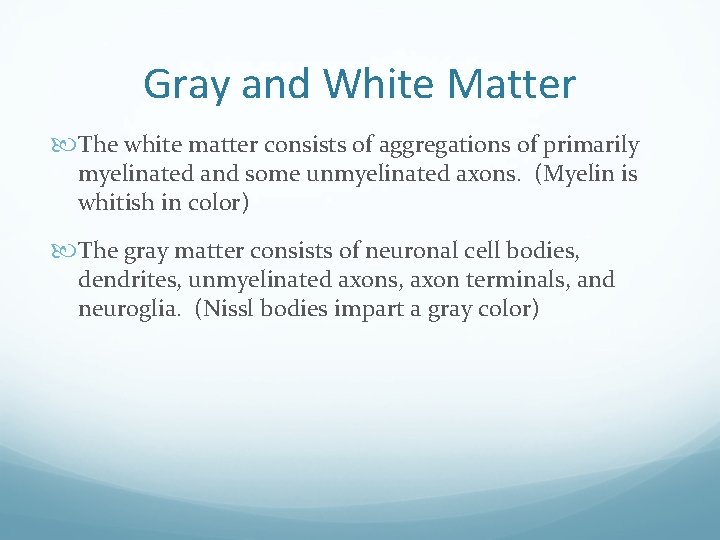 Gray and White Matter

The white matter consists of aggregations of primarily myelinated and some unmyelinated axons. (Myelin is whitish in color)

The gray matter consists of neuronal cell bodies, dendrites, unmyelinated axons, axon terminals, and neuroglia. (Nissl bodies impart a gray color)